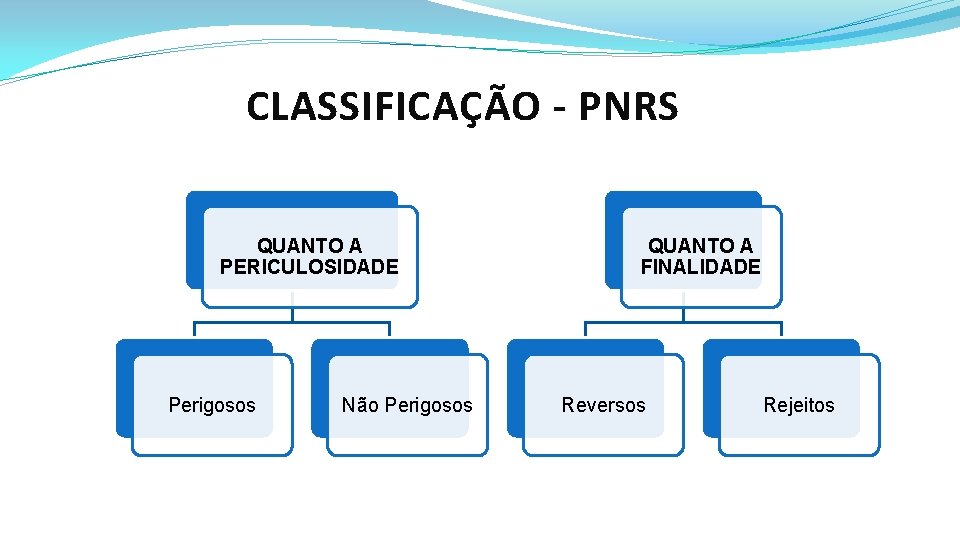 CLASSIFICAÇÃO - PNRS

QUANTO A PERICULOSIDADE

Perigosos

Não Perigosos

QUANTO A FINALIDADE

Reversos

Rejeitos